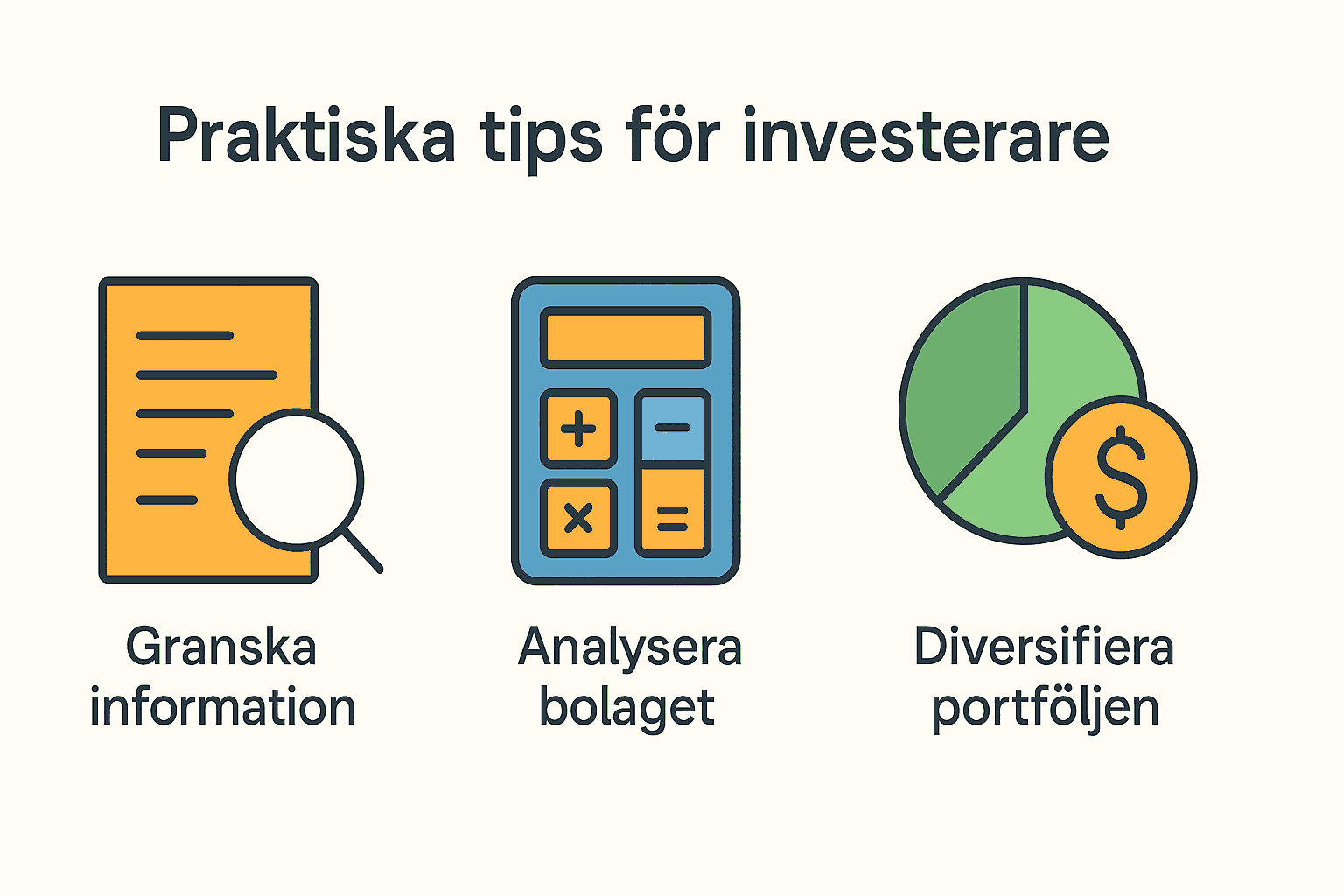 Praktiska tips för investerare

Granska information

Analysera bolaget

Diversifiera portföljen